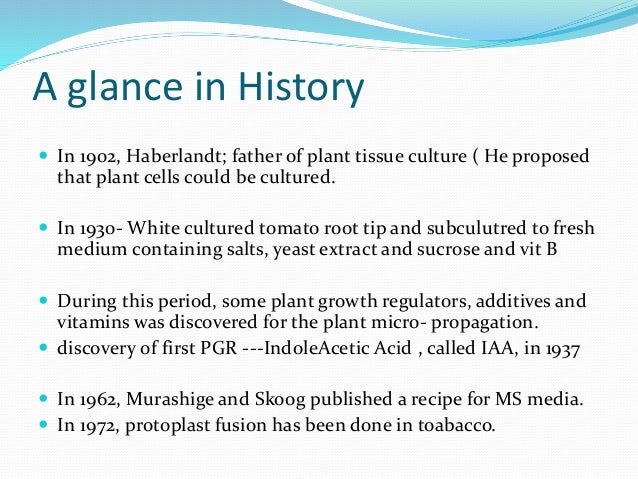 A glance in History

In 1902, Haberlandt; father of plant tissue culture ( He proposed that plant cells could be cultured.

In 1930- White cultured tomato root tip and subculutred to fresh medium containing salts, yeast extract and sucrose and vit B

During this period, some plant growth regulators, additives and vitamins was discovered for the plant micro- propagation.

discovery of first PGR ---IndoleAcetic Acid , called IAA, in 1937

In 1962, Murashige and Skoog published a recipe for MS media.

In 1972, protoplast fusion has been done in toabacco.